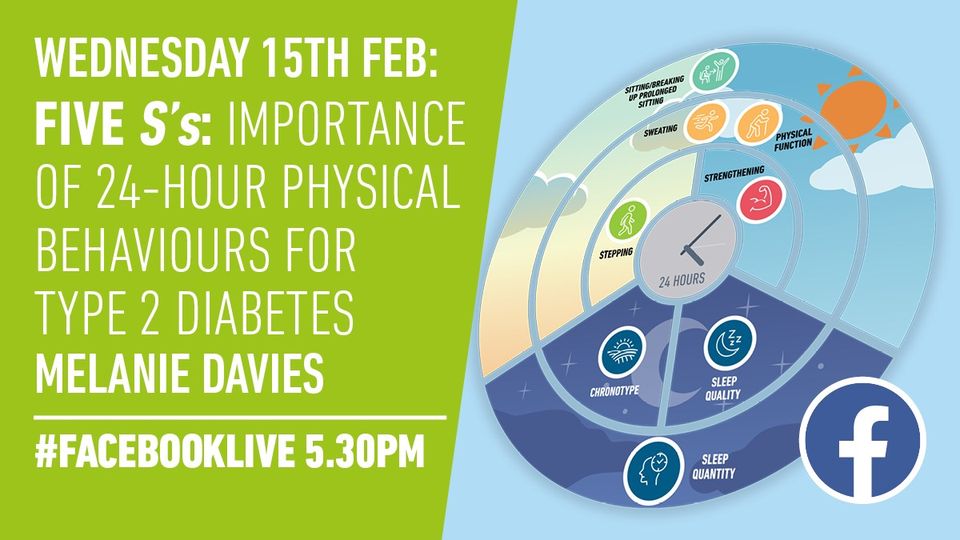 WEDNESDAY 15TH FEB:
FIVE S's: IMPORTANCE OF 24-HOUR PHYSICAL BEHAVIOURS FOR TYPE 2 DIABETES
MELANIE DAVIES

#FACEBOOKLIVE 5.30PM

SITTING/BREAKING UP PROLONGED SITTING
SWEATING
PHYSICAL FUNCTION
STRENGTHENING
STEPPING
24 HOURS
CHRONOTYPE
SLEEP QUALITY
SLEEP QUANTITY

f